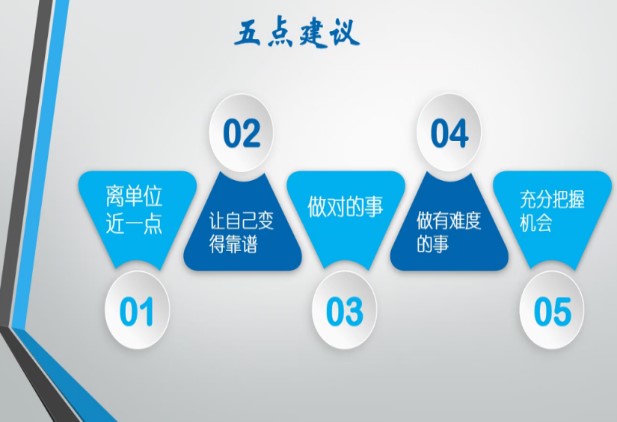 五点建议

01
离单位近一点

02
让自己变得靠谱

03
做对的事

04
做有难度的事

05
充分把握机会